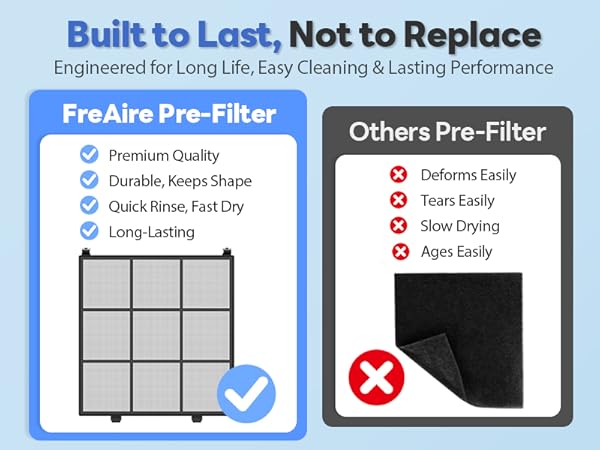 Built to Last, Not to Replace
Engineered for Long Life, Easy Cleaning & Lasting Performance

FreAire Pre-Filter
Premium Quality
Durable, Keeps Shape
Quick Rinse, Fast Dry
Long-Lasting

Others Pre-Filter
Deforms Easily
Tears Easily
Slow Drying
Ages Easily